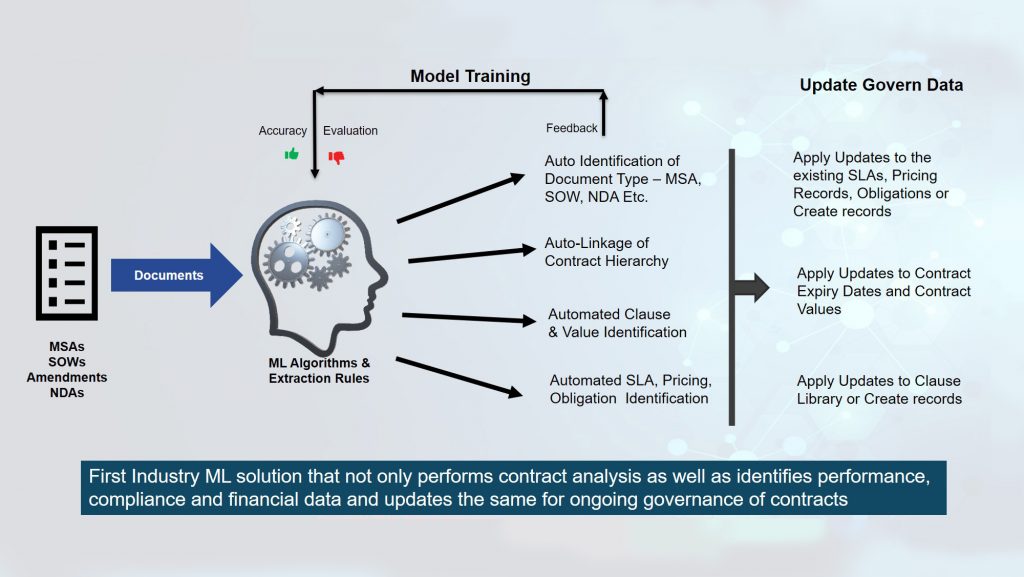 Model Training

Update Govern Data

Accuracy

Evaluation

Feedback

Documents

MSAs
SOWs
Amendments
NDAs

ML Algorithms & Extraction Rules

Auto Identification of Document Type – MSA, SOW, NDA Etc.

Auto-Linkage of Contract Hierarchy

Automated Clause & Value Identification

Automated SLA, Pricing, Obligation Identification

Apply Updates to the existing SLAs, Pricing Records, Obligations or Create records

Apply Updates to Contract Expiry Dates and Contract Values

Apply Updates to Clause Library or Create records

First Industry ML solution that not only performs contract analysis as well as identifies performance, compliance and financial data and updates the same for ongoing governance of contracts